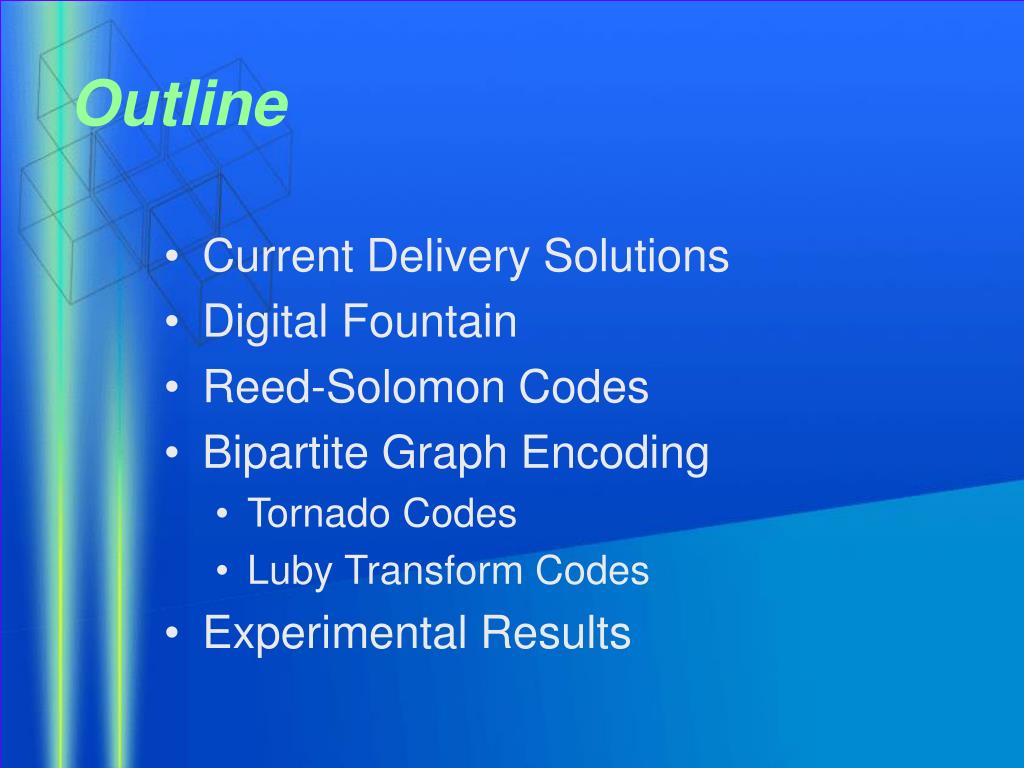 Outline

• Current Delivery Solutions
• Digital Fountain
• Reed-Solomon Codes
• Bipartite Graph Encoding
  • Tornado Codes
  • Luby Transform Codes
• Experimental Results